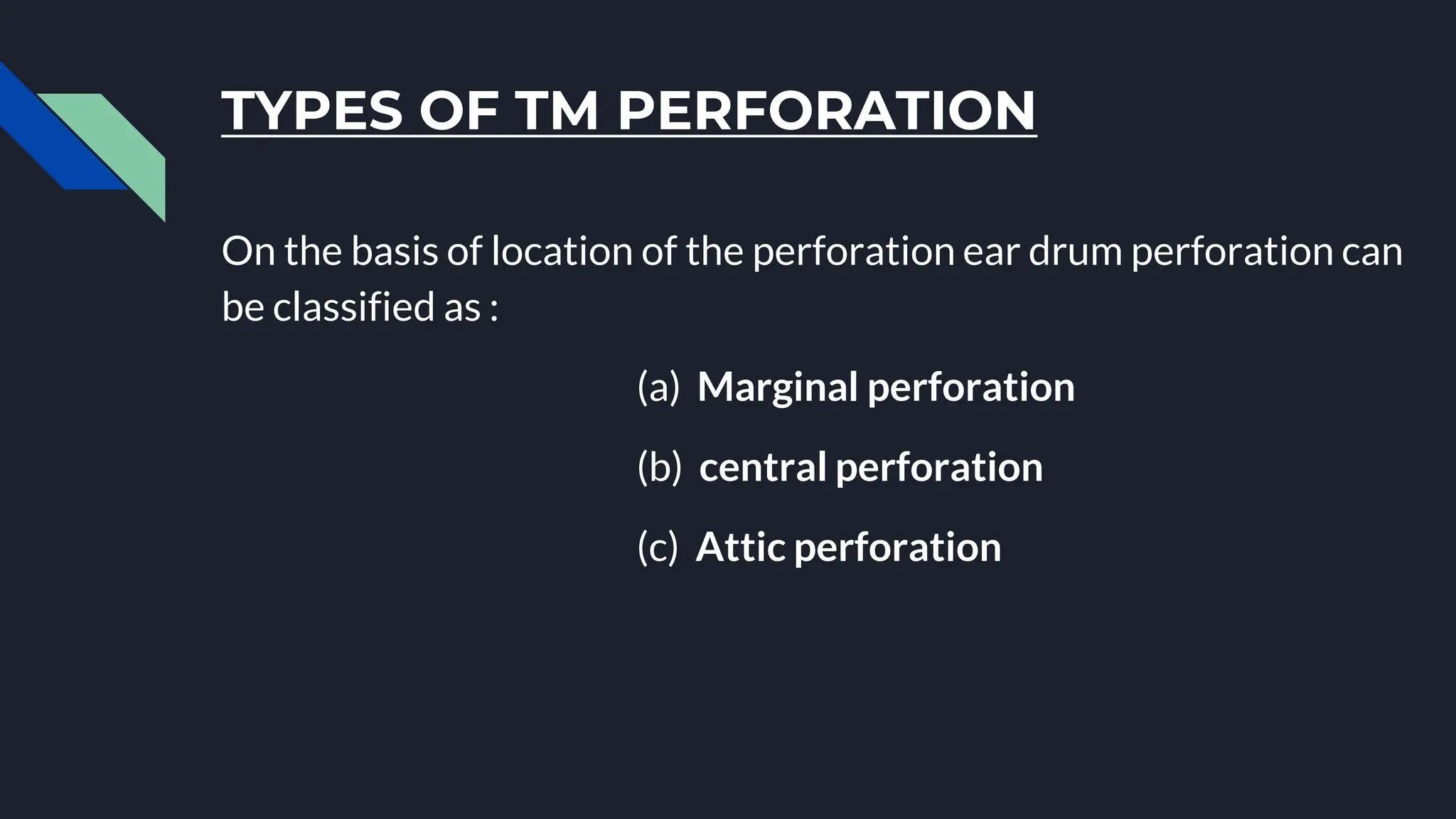 TYPES OF TM PERFORATION

On the basis of location of the perforation ear drum perforation can be classified as :

(a) Marginal perforation

(b) central perforation

(c) Attic perforation